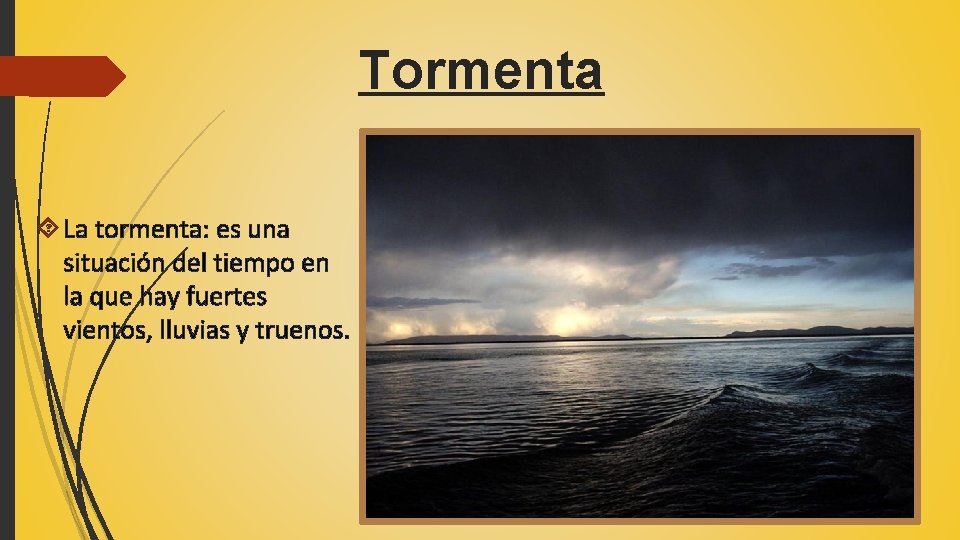 Tormenta

La tormenta: es una situación del tiempo en la que hay fuertes vientos, lluvias y truenos.